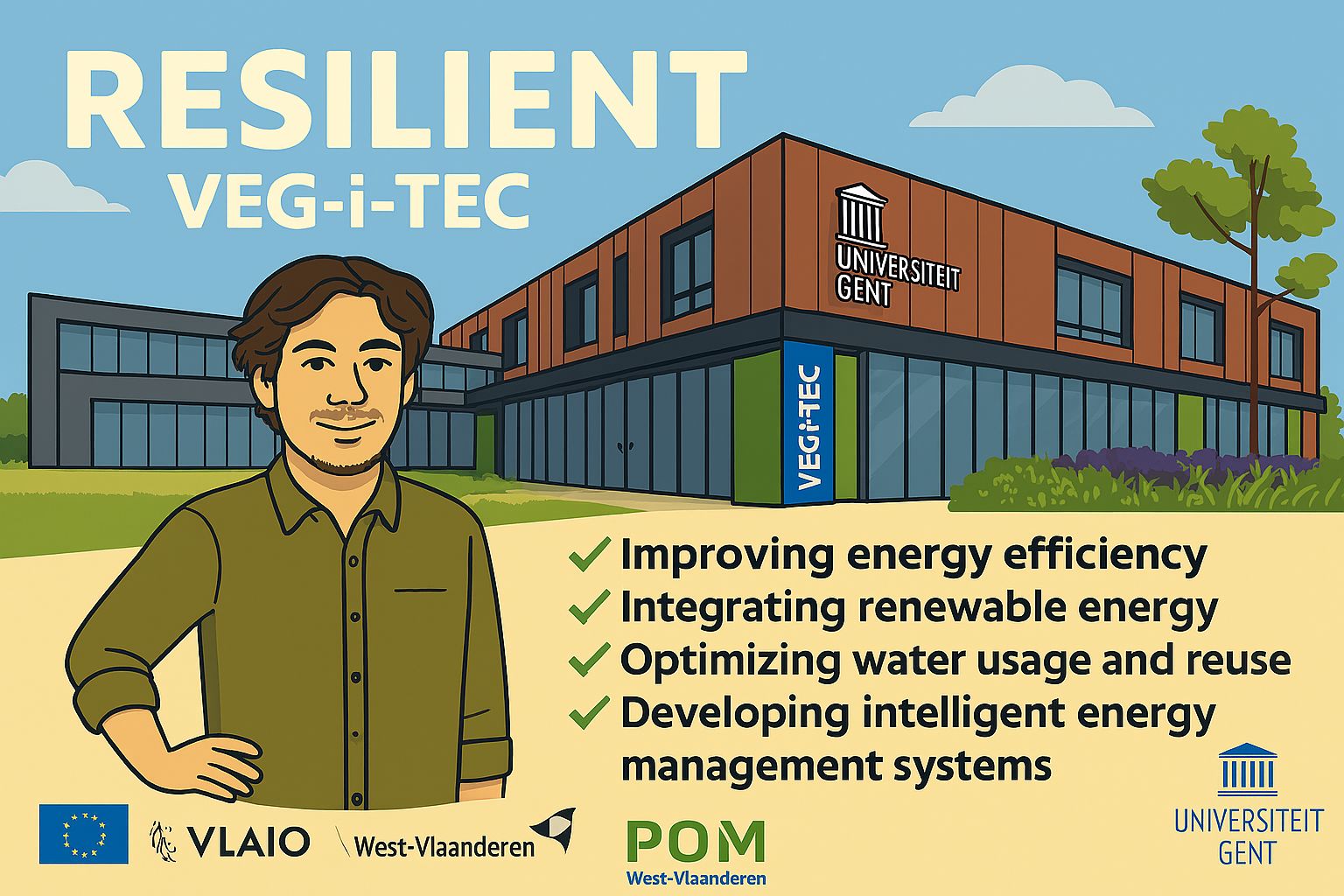 RESILIENT
VEG-i-TEC

UNIVERSITEIT GENT

VEG-i-TEC

✓ Improving energy efficiency
✓ Integrating renewable energy
✓ Optimizing water usage and reuse
✓ Developing intelligent energy management systems

VLAIO

West-Vlaanderen

POM
West-Vlaanderen

UNIVERSITEIT GENT